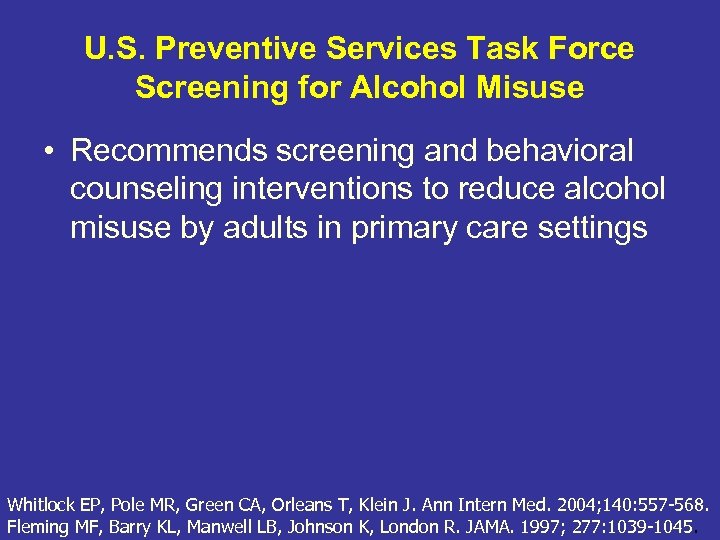 U.S. Preventive Services Task Force Screening for Alcohol Misuse

• Recommends screening and behavioral counseling interventions to reduce alcohol misuse by adults in primary care settings

Whitlock EP, Pole MR, Green CA, Orleans T, Klein J. Ann Intern Med. 2004;140:557-568.
Fleming MF, Barry KL, Manwell LB, Johnson K, London R. JAMA. 1997; 277:1039-1045.